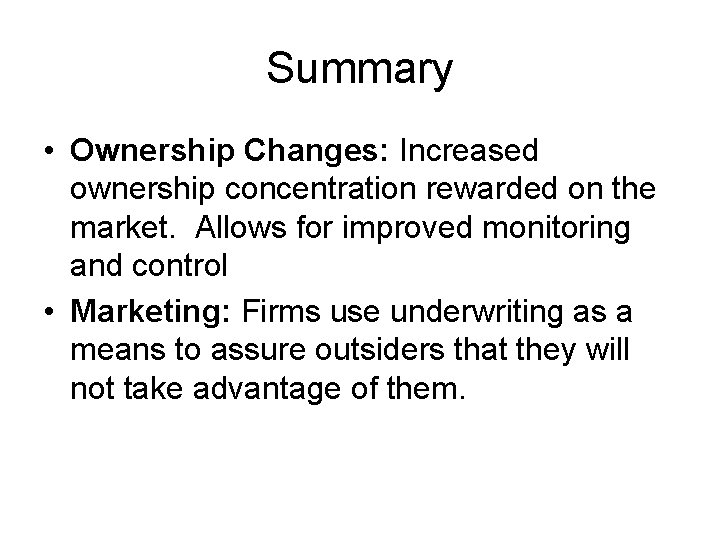 Summary

• Ownership Changes: Increased ownership concentration rewarded on the market. Allows for improved monitoring and control

• Marketing: Firms use underwriting as a means to assure outsiders that they will not take advantage of them.